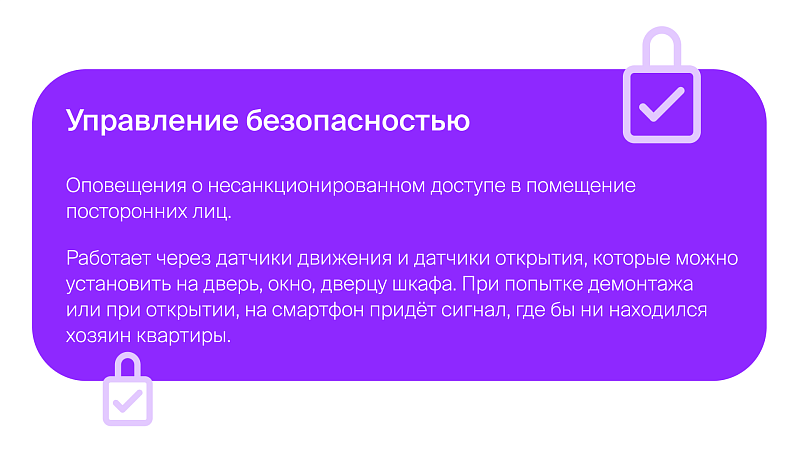 Управление безопасностью

Оповещения о несанкционированном доступе в помещение посторонних лиц.

Работает через датчики движения и датчики открытия, которые можно установить на дверь, окно, дверцу шкафа. При попытке демонтажа или при открытии, на смартфон придёт сигнал, где бы ни находился хозяин квартиры.